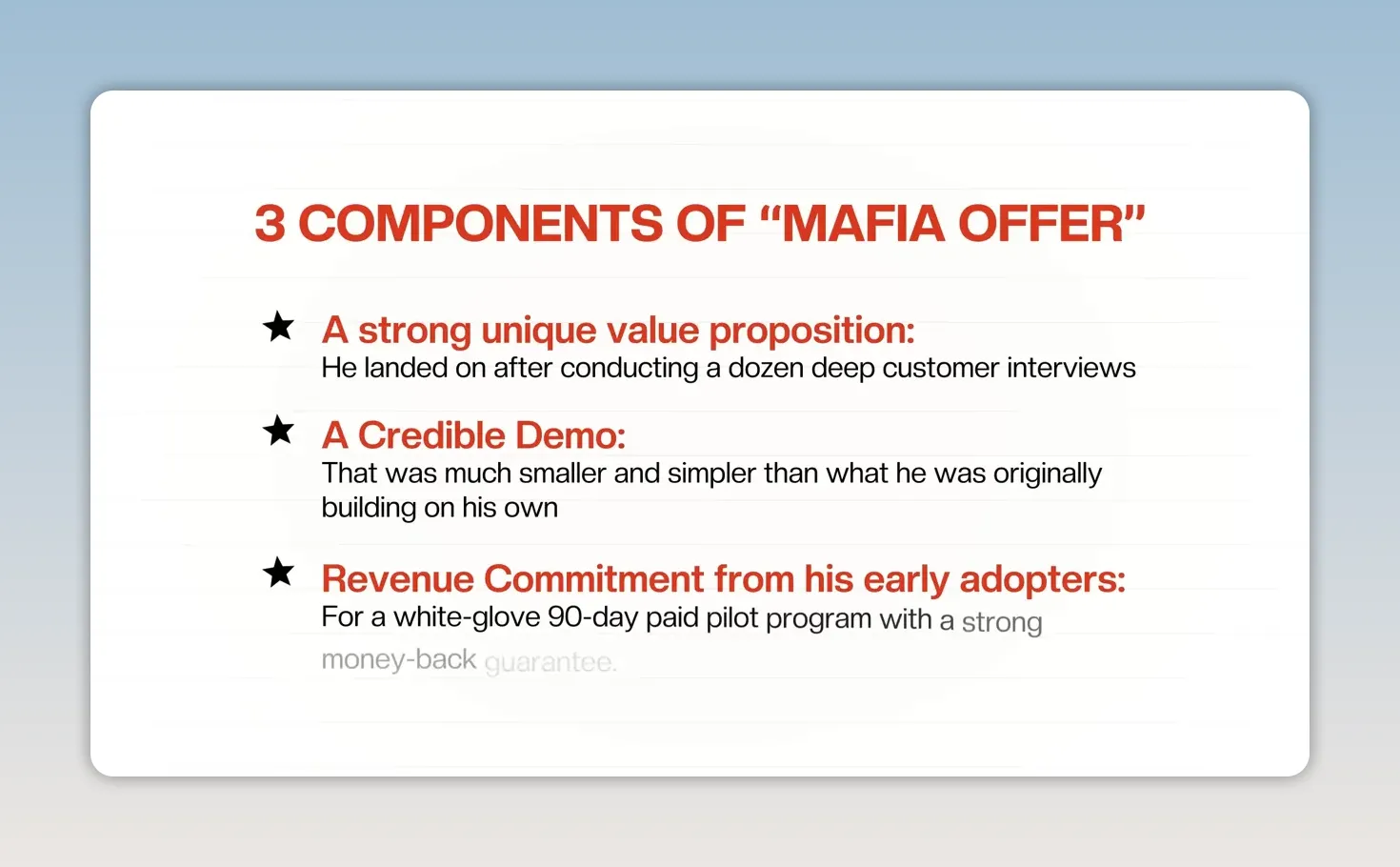 3 COMPONENTS OF “MAFIA OFFER”

★ A strong unique value proposition:
He landed on after conducting a dozen deep customer interviews

★ A Credible Demo:
That was much smaller and simpler than what he was originally building on his own

★ Revenue Commitment from his early adopters:
For a white-glove 90-day paid pilot program with a strong money-back guarantee.